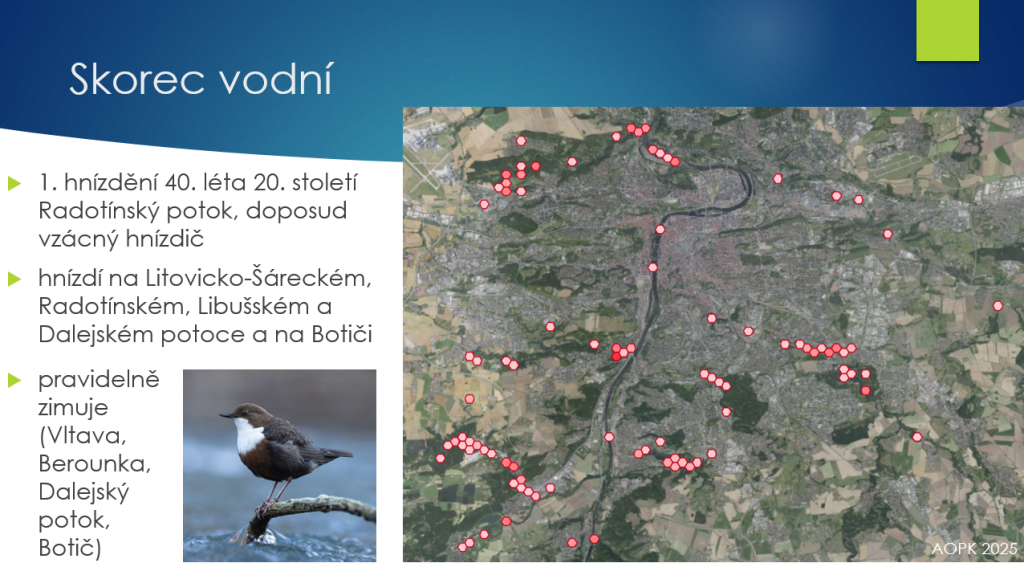 Skorec vodní

1. hnízdění 40. léta 20. století Radotínský potok, doposud vzácný hnízdič

hnízdí na Litovicko-Šáreckém, Radotínském, Libušském a Dalejském potoce a na Botiči

pravidelně zimuje (Vltava, Berounka, Dalejský potok, Botič)

AOPK 2025